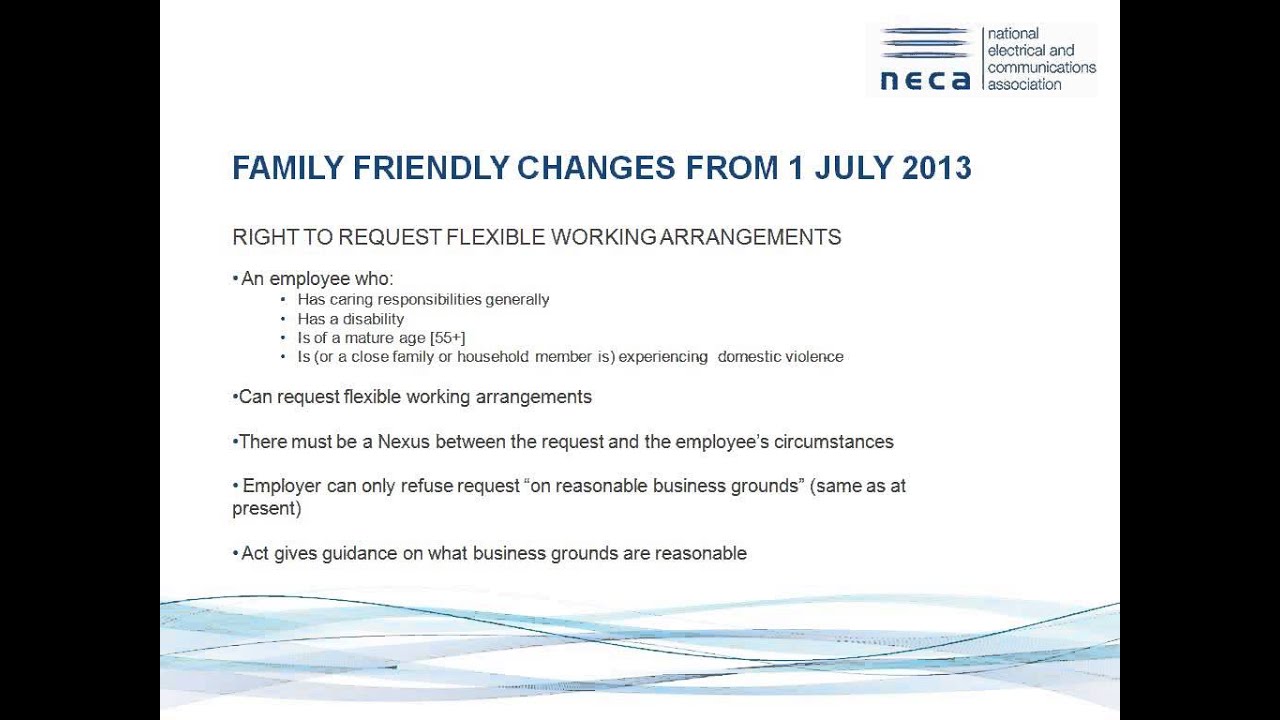 neca national electrical and communications association

FAMILY FRIENDLY CHANGES FROM 1 JULY 2013

RIGHT TO REQUEST FLEXIBLE WORKING ARRANGEMENTS

• An employee who:
• Has caring responsibilities generally
• Has a disability
• Is of a mature age [55+]
• Is (or a close family or household member is) experiencing domestic violence

•Can request flexible working arrangements

•There must be a Nexus between the request and the employee's circumstances

• Employer can only refuse request "on reasonable business grounds" (same as at present)

• Act gives guidance on what business grounds are reasonable